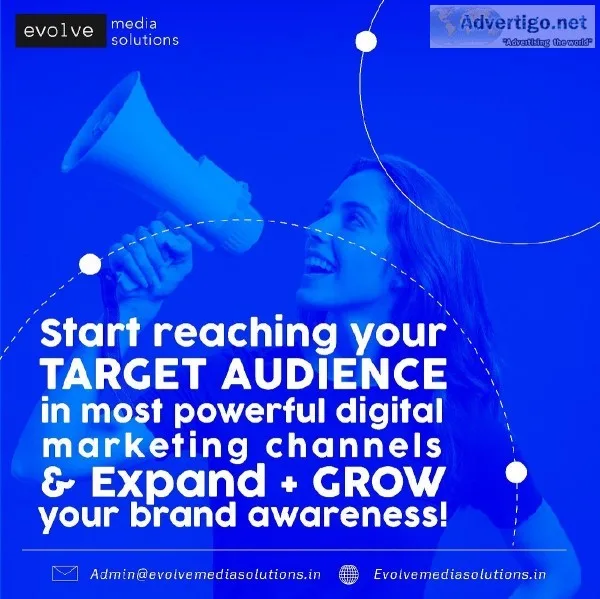 evolve media solutions

Advertigo.net
"Advertising the world"

Start reaching your TARGET AUDIENCE in most powerful digital marketing channels & Expand + GROW your brand awareness!

Admin@evolvemediasolutions.in Evolvemediasolutions.in